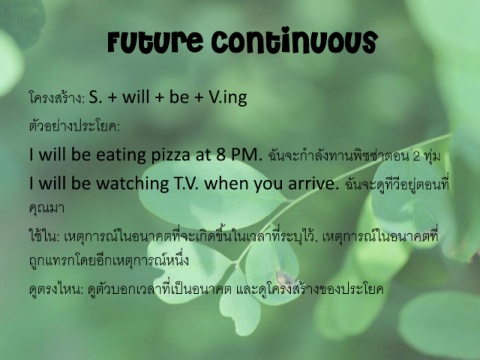 Future Continuous

โครงสร้าง: S. + will + be + V.ing

ตัวอย่างประโยค:

I will be eating pizza at 8 PM. ฉันจะกำลังทานพิซซ่าตอน 2 ทุ่ม

I will be watching T.V. when you arrive. ฉันจะดูทีวีอยู่ตอนที่คุณมา

ใช้ใน: เหตุการณ์ในอนาคตที่จะเกิดขึ้นในเวลาที่ระบุไว้, เหตุการณ์ในอนาคตที่ถูกแทรกโดยอีกเหตุการณ์หนึ่ง

ดูตรงไหน: ดูตัวบอกเวลาที่เป็นอนาคต และดูโครงสร้างของประโยค